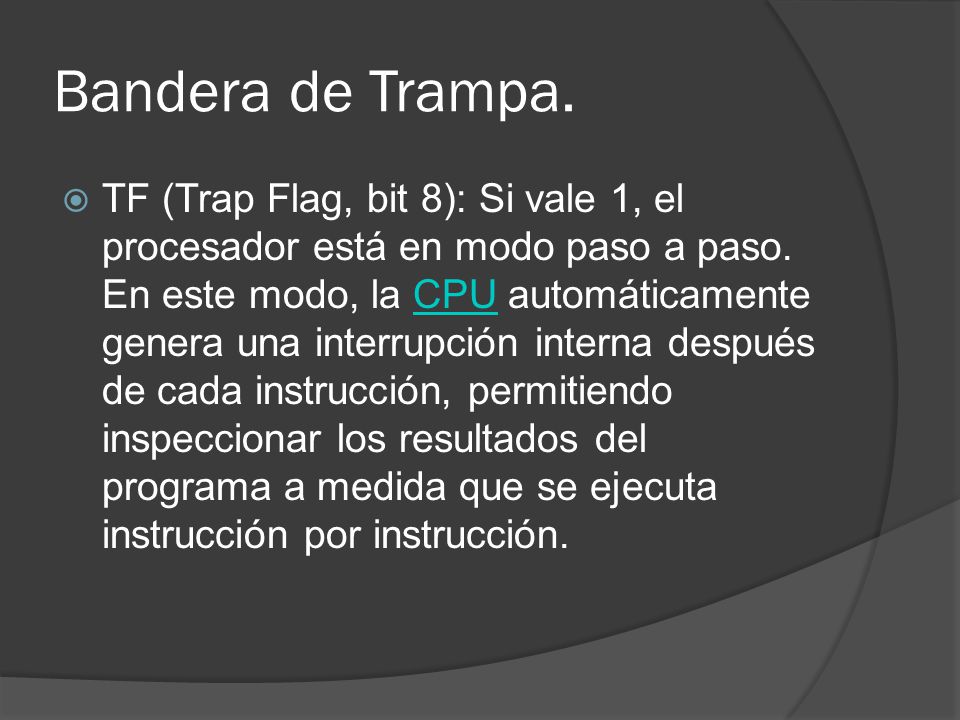 Bandera de Trampa.

TF (Trap Flag, bit 8): Si vale 1, el procesador está en modo paso a paso. En este modo, la CPU automáticamente genera una interrupción interna después de cada instrucción, permitiendo inspeccionar los resultados del programa a medida que se ejecuta instrucción por instrucción.